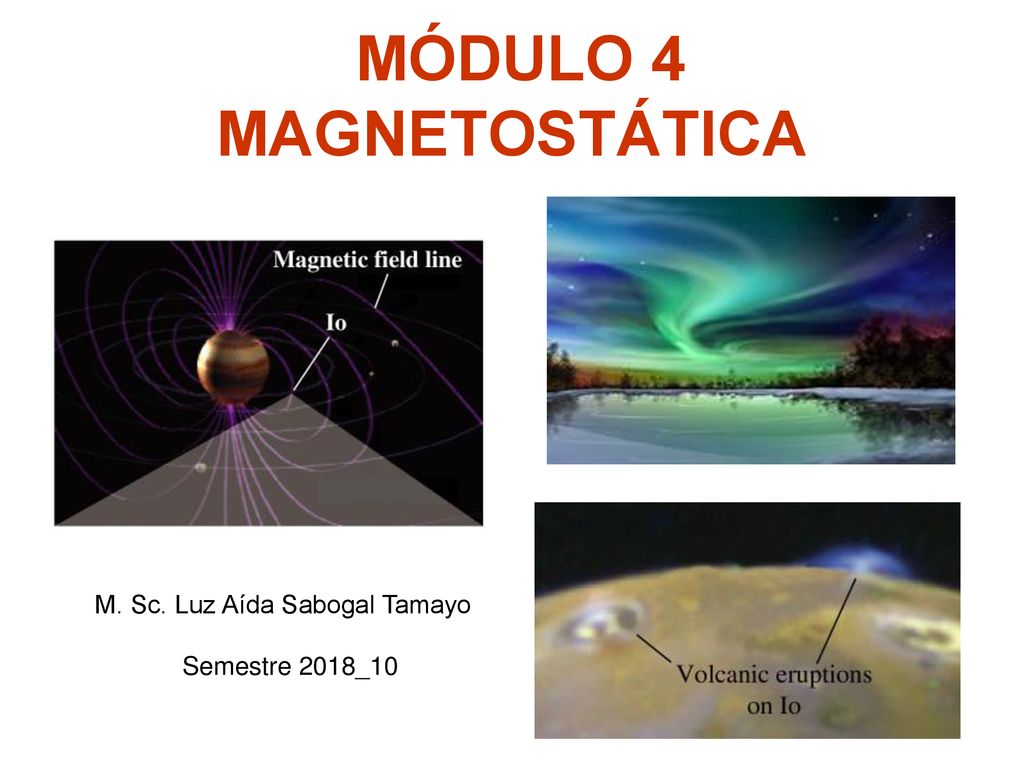 MÓDULO 4
MAGNETOSTÁTICA

Magnetic field line

Io

M. Sc. Luz Aída Sabogal Tamayo

Semestre 2018_10

Volcanic eruptions on Io